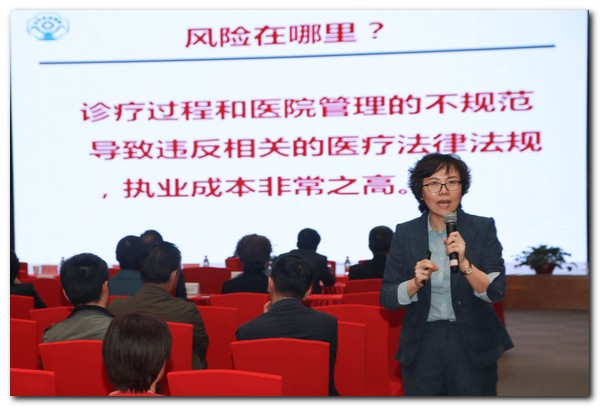 风险在哪里？

诊疗过程和医院管理的不规范导致违反相关的医疗法律法规，执业成本非常之高。